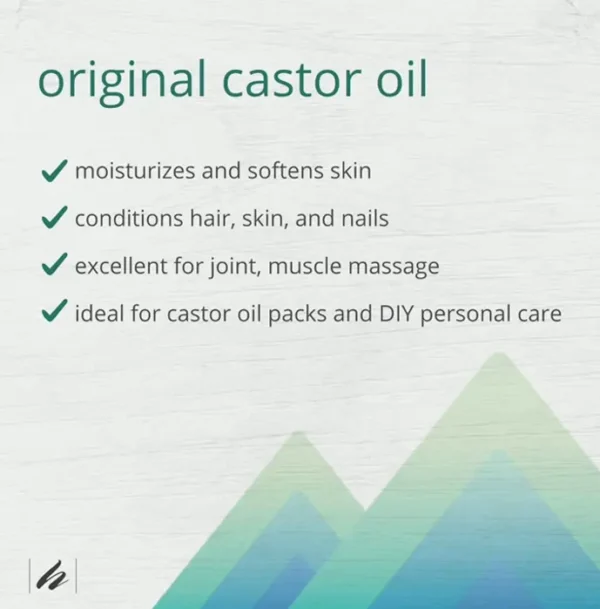 original castor oil

✓ moisturizes and softens skin

✓ conditions hair, skin, and nails

✓ excellent for joint, muscle massage

✓ ideal for castor oil packs and DIY personal care

h